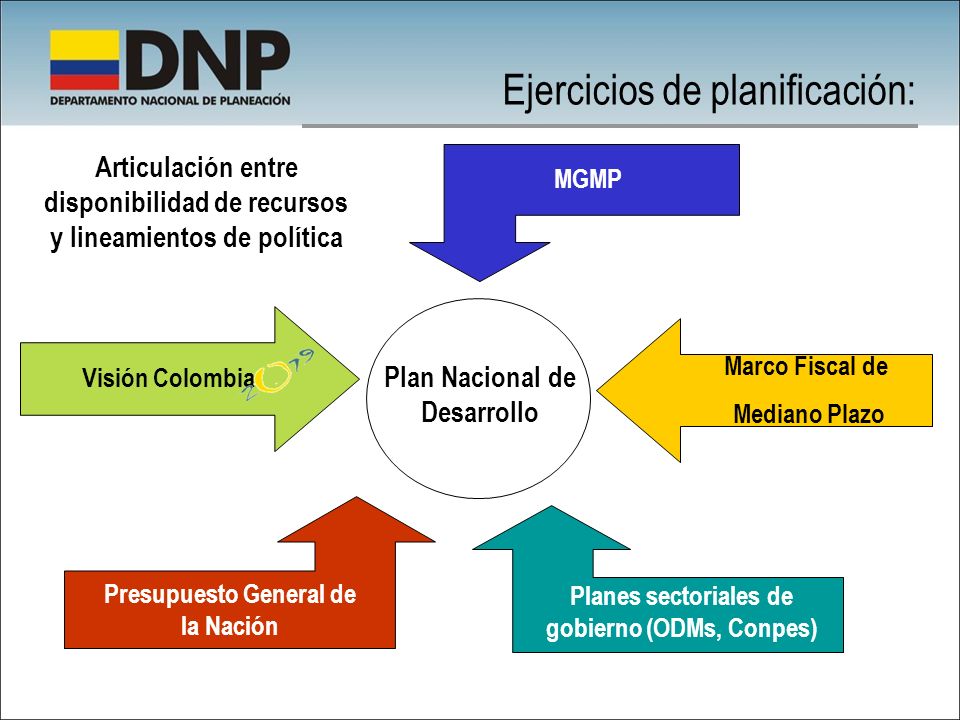 DNP
DEPARTAMENTO NACIONAL DE PLANEACIÓN

Ejercicios de planificación:

Articulación entre disponibilidad de recursos y lineamientos de política

MGMP

Visión Colombia 2019

Plan Nacional de Desarrollo

Marco Fiscal de Mediano Plazo

Presupuesto General de la Nación

Planes sectoriales de gobierno (ODMs, Conpes)